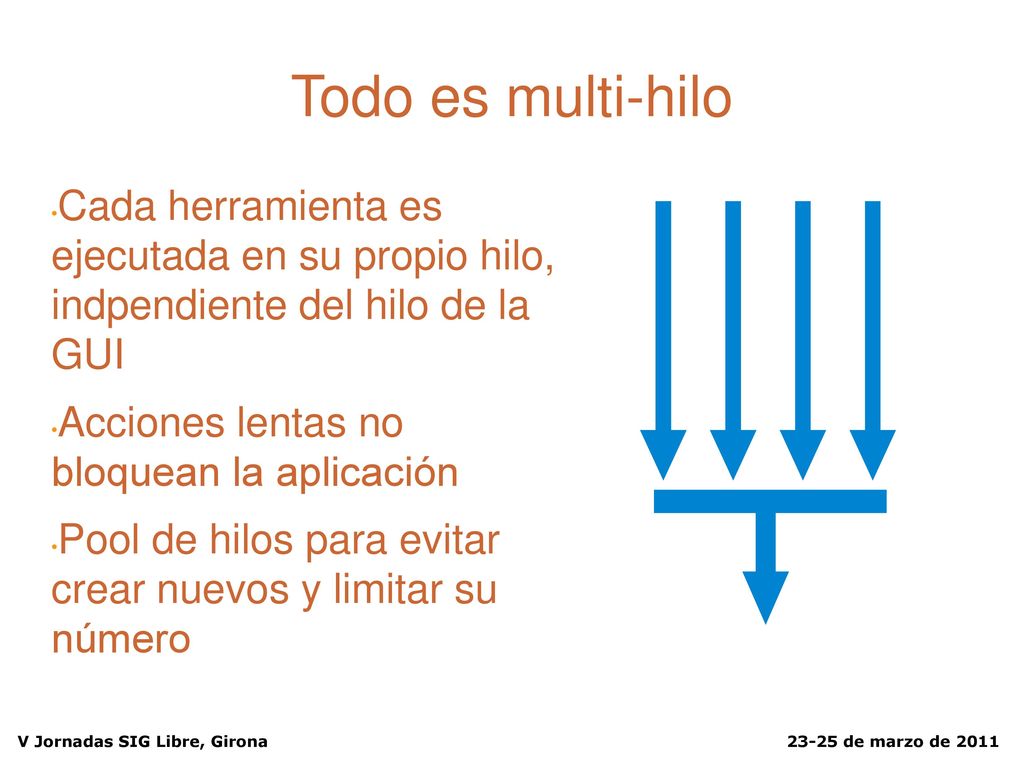 Todo es multi-hilo

•Cada herramienta es ejecutada en su propio hilo, indpendiente del hilo de la GUI

•Acciones lentas no bloquean la aplicación

•Pool de hilos para evitar crear nuevos y limitar su número

V Jornadas SIG Libre, Girona

23-25 de marzo de 2011